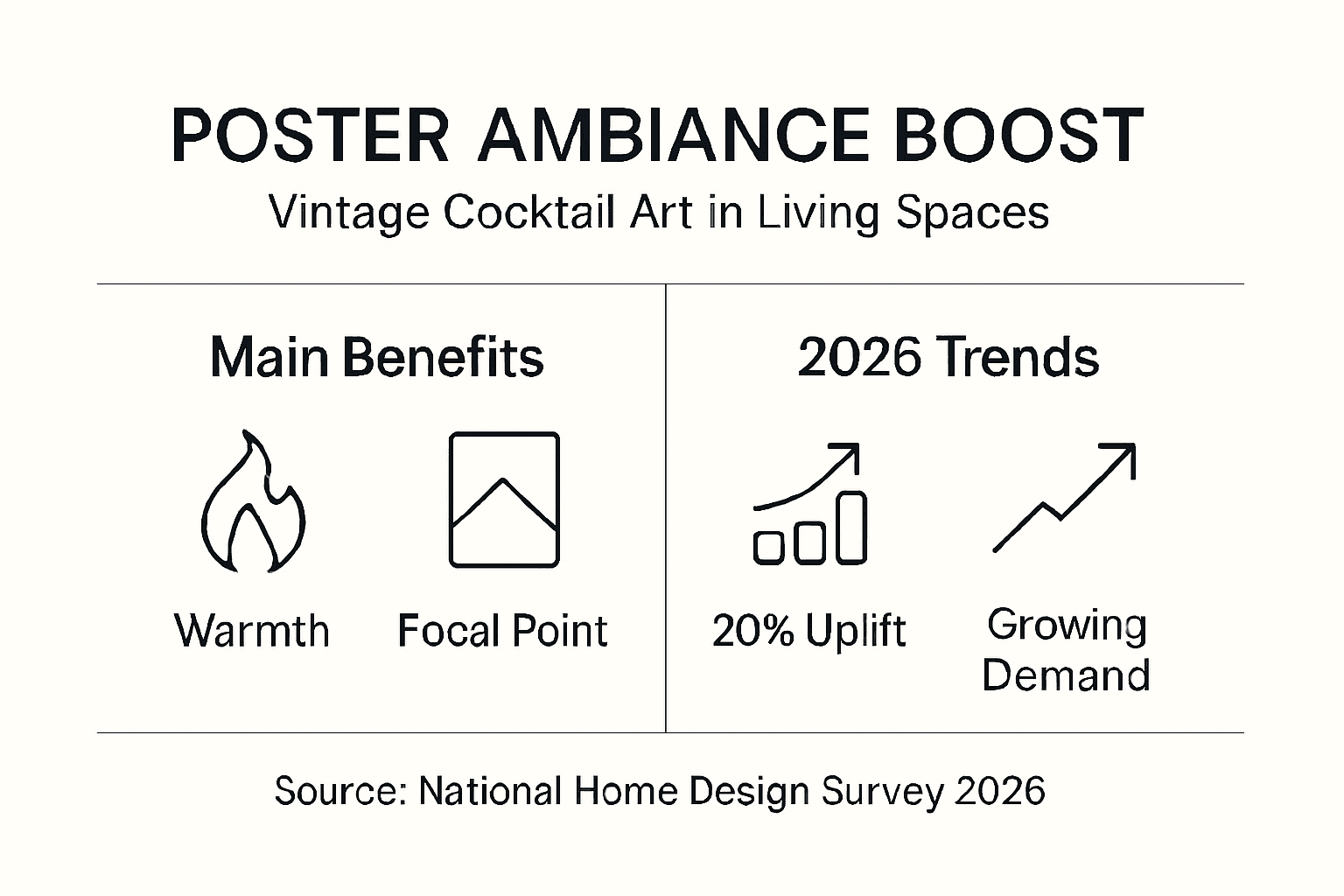 POSTER AMBIANCE BOOST
Vintage Cocktail Art in Living Spaces

Main Benefits

Warmth

Focal Point

2026 Trends

20% Uplift

Growing Demand

Source: National Home Design Survey 2026